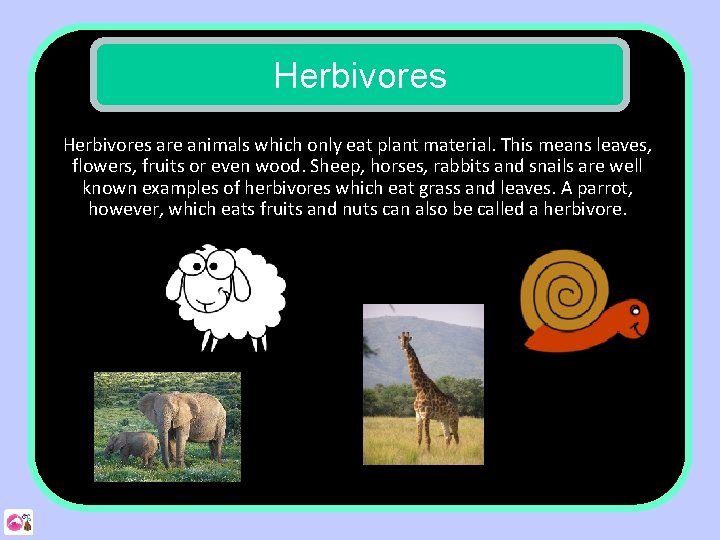 Herbivores

Herbivores are animals which only eat plant material. This means leaves, flowers, fruits or even wood. Sheep, horses, rabbits and snails are well known examples of herbivores which eat grass and leaves. A parrot, however, which eats fruits and nuts can also be called a herbivore.